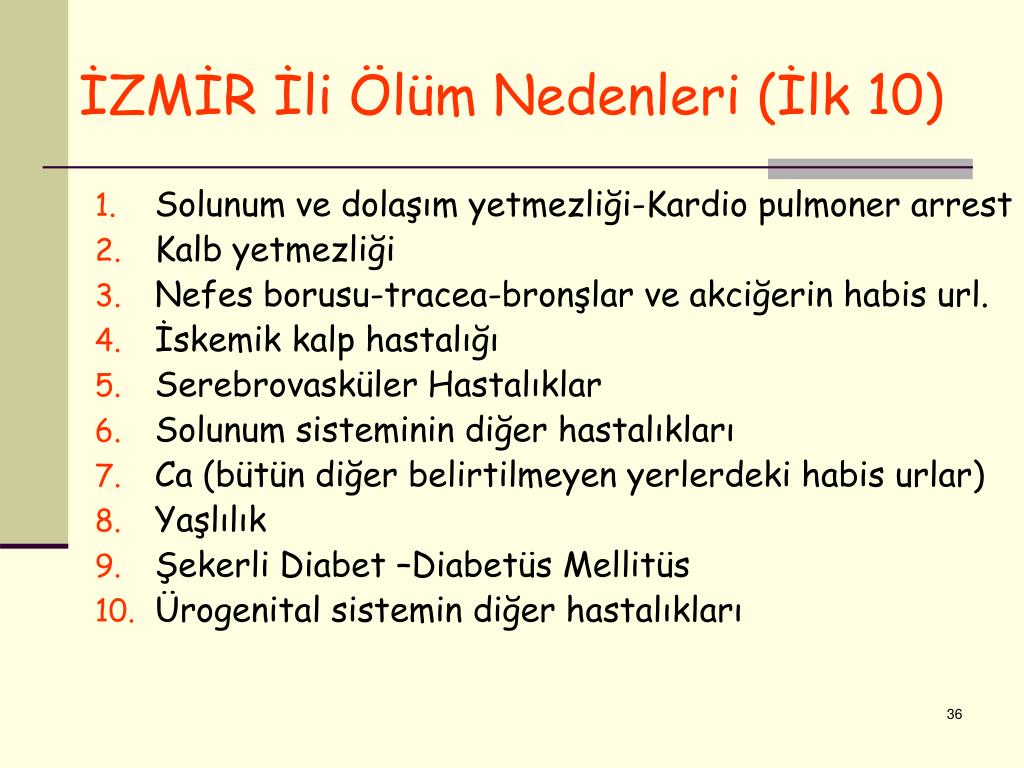 İZMİR İli Ölüm Nedenleri (İlk 10)

1. Solunum ve dolaşım yetmezliği-Kardio pulmoner arrest
2. Kalb yetmezliği
3. Nefes borusu-tracea-bronşlar ve akciğerin habis url.
4. İskemik kalp hastalığı
5. Serebrovasküler Hastalıklar
6. Solunum sisteminin diğer hastalıkları
7. Ca (bütün diğer belirtilmeyen yerlerdeki habis urlar)
8. Yaşlılık
9. Şekerli Diabet –Diabetüs Mellitüs
10. Ürogenital sistemin diğer hastalıkları

36